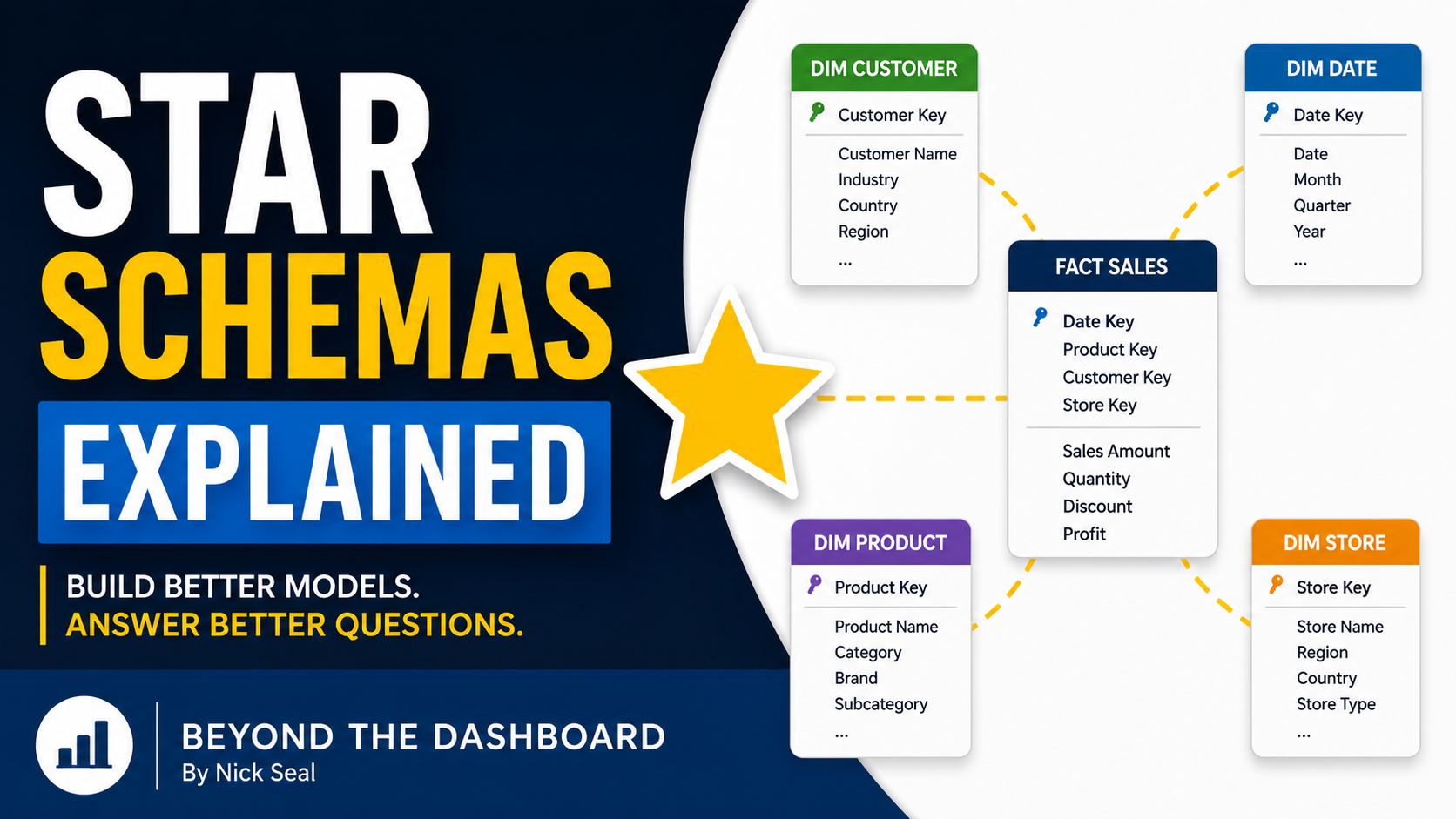 STAR
SCHEMAS
EXPLAINED

BUILD BETTER MODELS.
ANSWER BETTER QUESTIONS.

BEYOND THE DASHBOARD
By Nick Seal

DIM CUSTOMER
Customer Key
Customer Name
Industry
Country
Region
...

DIM DATE
Date Key
Date
Month
Quarter
Year
...

FACT SALES
Date Key
Product Key
Customer Key
Store Key
Sales Amount
Quantity
Discount
Profit

DIM PRODUCT
Product Key
Product Name
Category
Brand
Subcategory
...

DIM STORE
Store Key
Store Name
Region
Country
Store Type
...